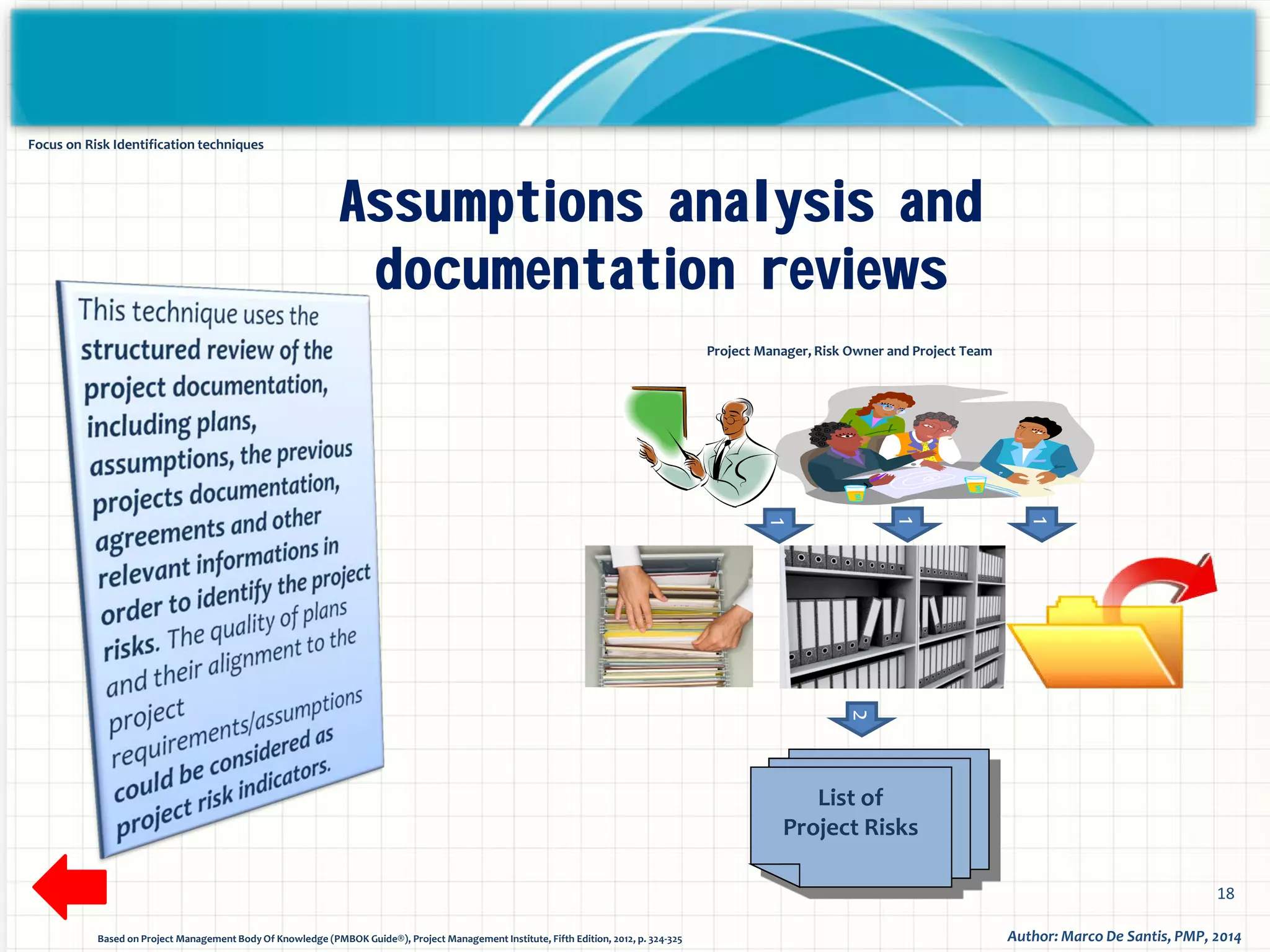 Focus on Risk Identification techniques

Assumptions analysis and documentation reviews

This technique uses the structured review of the project documentation, including plans, assumptions, the previous projects documentation, agreements and other relevant informations in order to identify the project risks. The quality of plans and their alignment to the project requirements/assumptions could be considered as project risk indicators.

Project Manager, Risk Owner and Project Team

1

1

1

2

List of Project Risks

18

Based on Project Management Body Of Knowledge (PMBOK Guide®), Project Management Institute, Fifth Edition, 2012, p. 324-325

Author: Marco De Santis, PMP, 2014